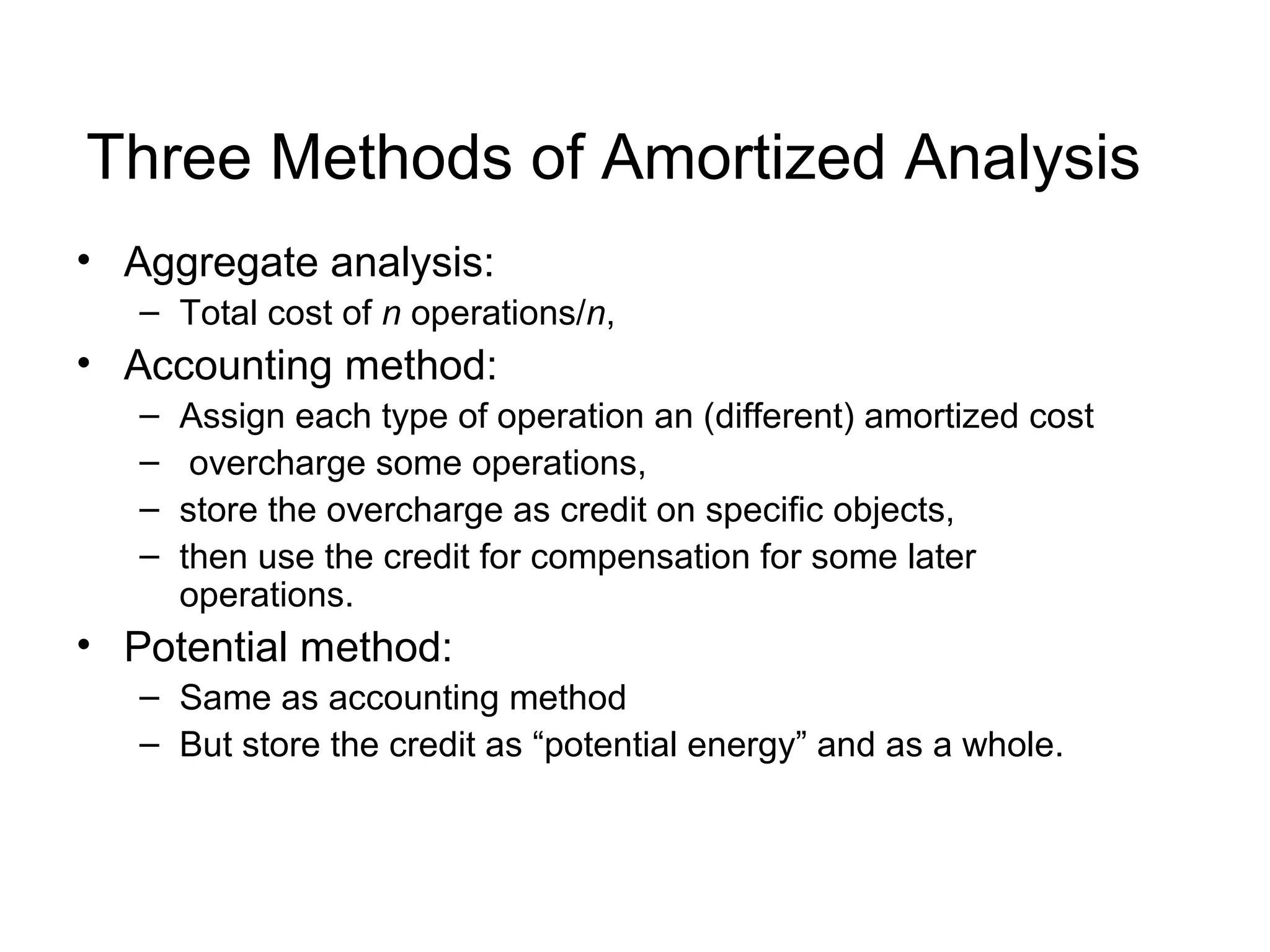 Three Methods of Amortized Analysis

• Aggregate analysis:
  – Total cost of $n$ operations/$n$,
• Accounting method:
  – Assign each type of operation an (different) amortized cost
  – overcharge some operations,
  – store the overcharge as credit on specific objects,
  – then use the credit for compensation for some later operations.
• Potential method:
  – Same as accounting method
  – But store the credit as “potential energy” and as a whole.